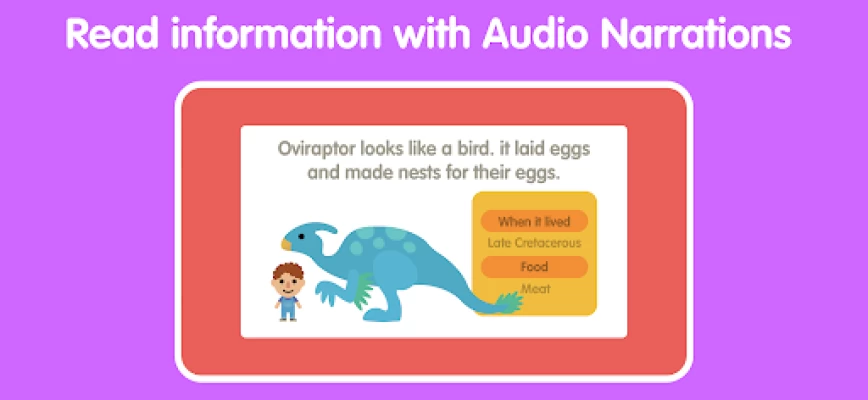 Read information with Audio Narrations

Oviraptor looks like a bird. it laid eggs and made nests for their eggs.

When it lived
Late Cretacerous
Food
Meat